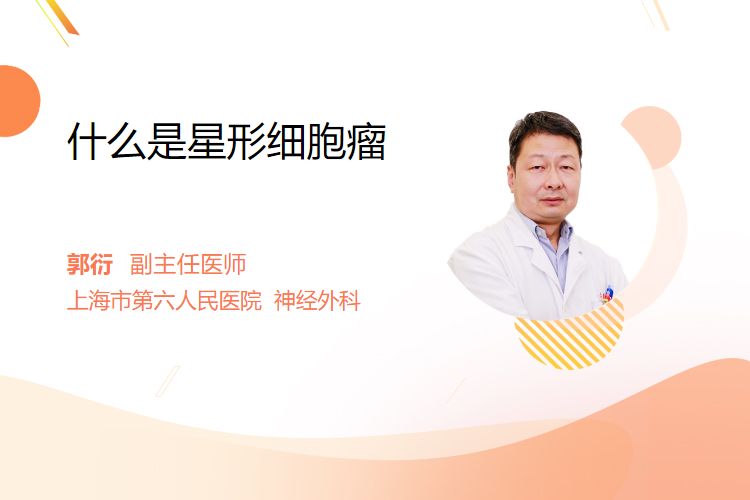 什么是星形细胞瘤

郭衍 副主任医师
上海市第六人民医院 神经外科